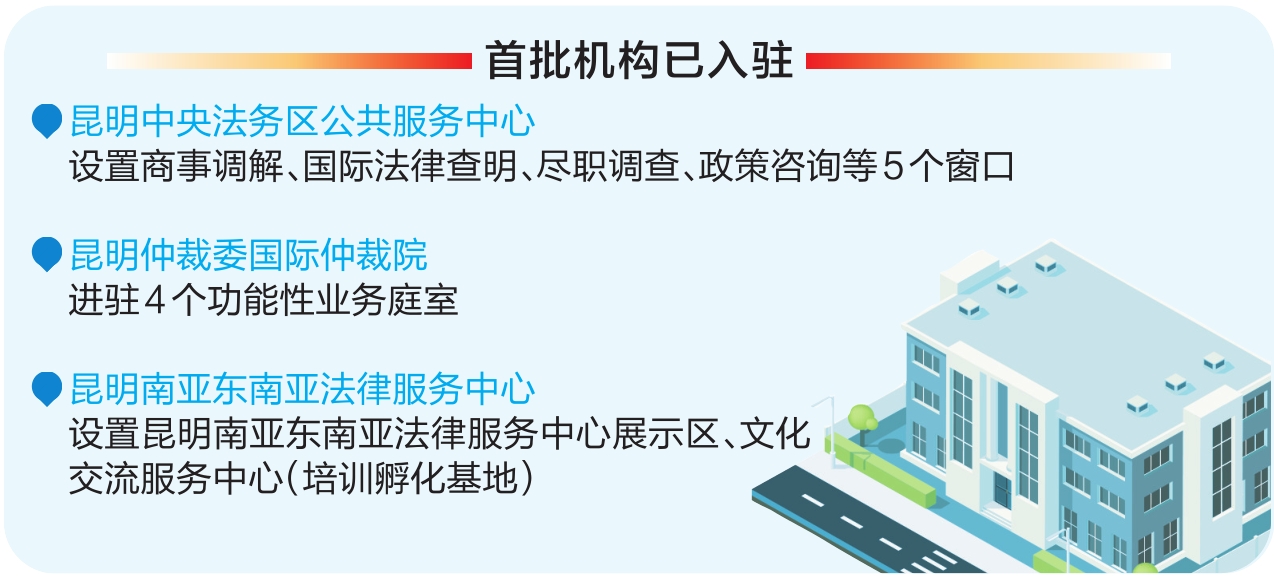 首批机构已入驻

昆明中央法务区公共服务中心
设置商事调解、国际法律查明、尽职调查、政策咨询等5个窗口

昆明仲裁委国际仲裁院
进驻4个功能性业务庭室

昆明南亚东南亚法律服务中心
设置昆明南亚东南亚法律服务中心展示区、文化交流服务中心（培训孵化基地）